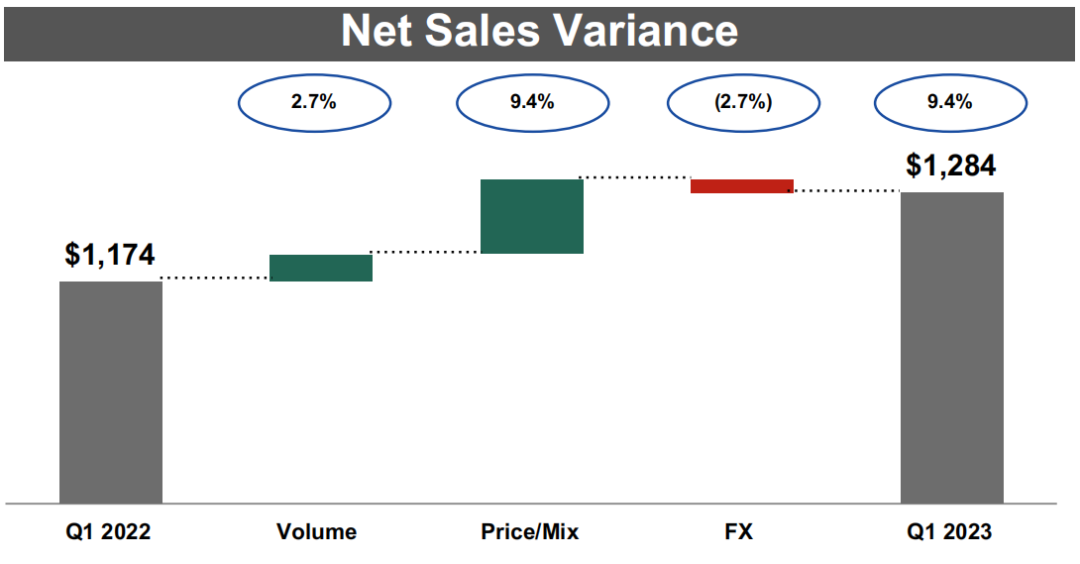 Net Sales Variance

2.7%

9.4%

(2.7%)

9.4%

$1,174

$1,284

Q1 2022

Volume

Price/Mix

FX

Q1 2023